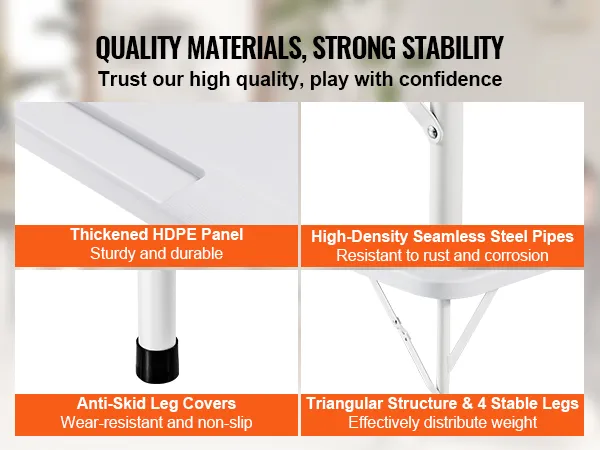 QUALITY MATERIALS, STRONG STABILITY
Trust our high quality, play with confidence

Thickened HDPE Panel
Sturdy and durable

High-Density Seamless Steel Pipes
Resistant to rust and corrosion

Anti-Skid Leg Covers
Wear-resistant and non-slip

Triangular Structure & 4 Stable Legs
Effectively distribute weight